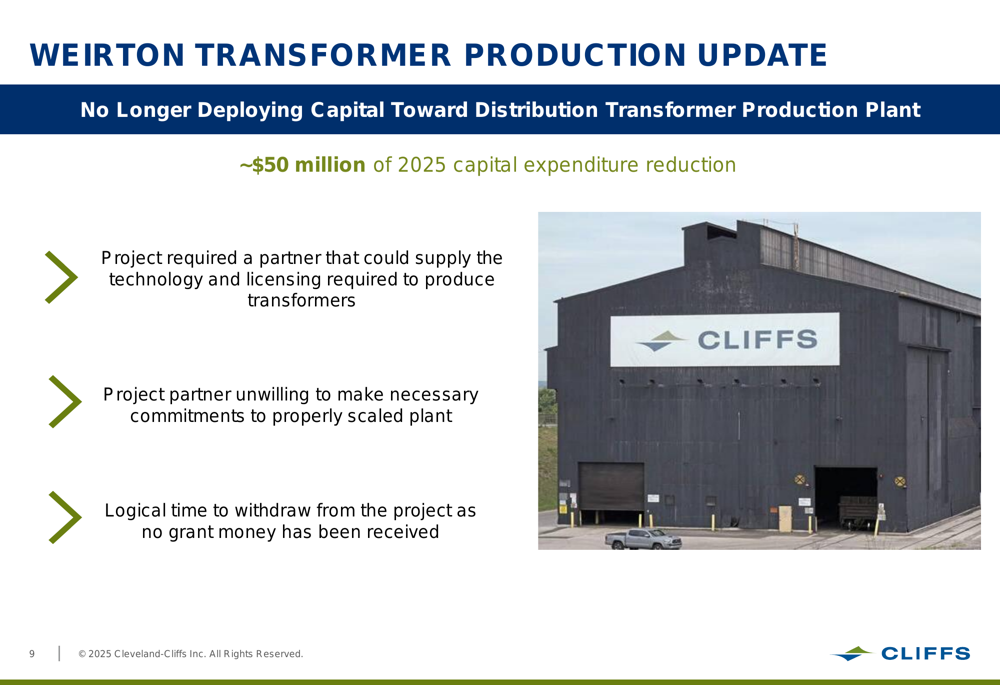 WEIRTON TRANSFORMER PRODUCTION UPDATE

No Longer Deploying Capital Toward Distribution Transformer Production Plant

~$50 million of 2025 capital expenditure reduction

Project required a partner that could supply the technology and licensing required to produce transformers

Project partner unwilling to make necessary commitments to properly scaled plant

Logical time to withdraw from the project as no grant money has been received

CLIFFS

9 | © 2025 Cleveland-Cliffs Inc. All Rights Reserved.

CLIFFS